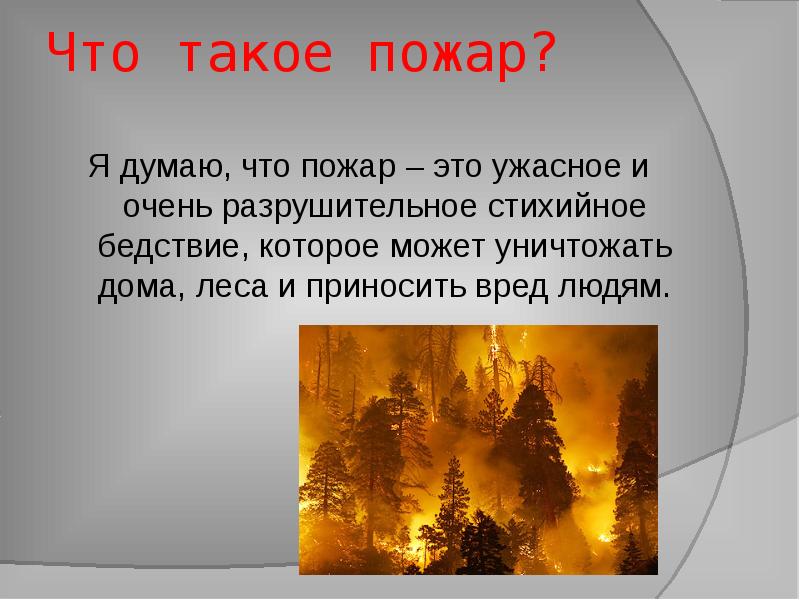 Что такое пожар?

Я думаю, что пожар – это ужасное и очень разрушительное стихийное бедствие, которое может уничтожать дома, леса и приносить вред людям.